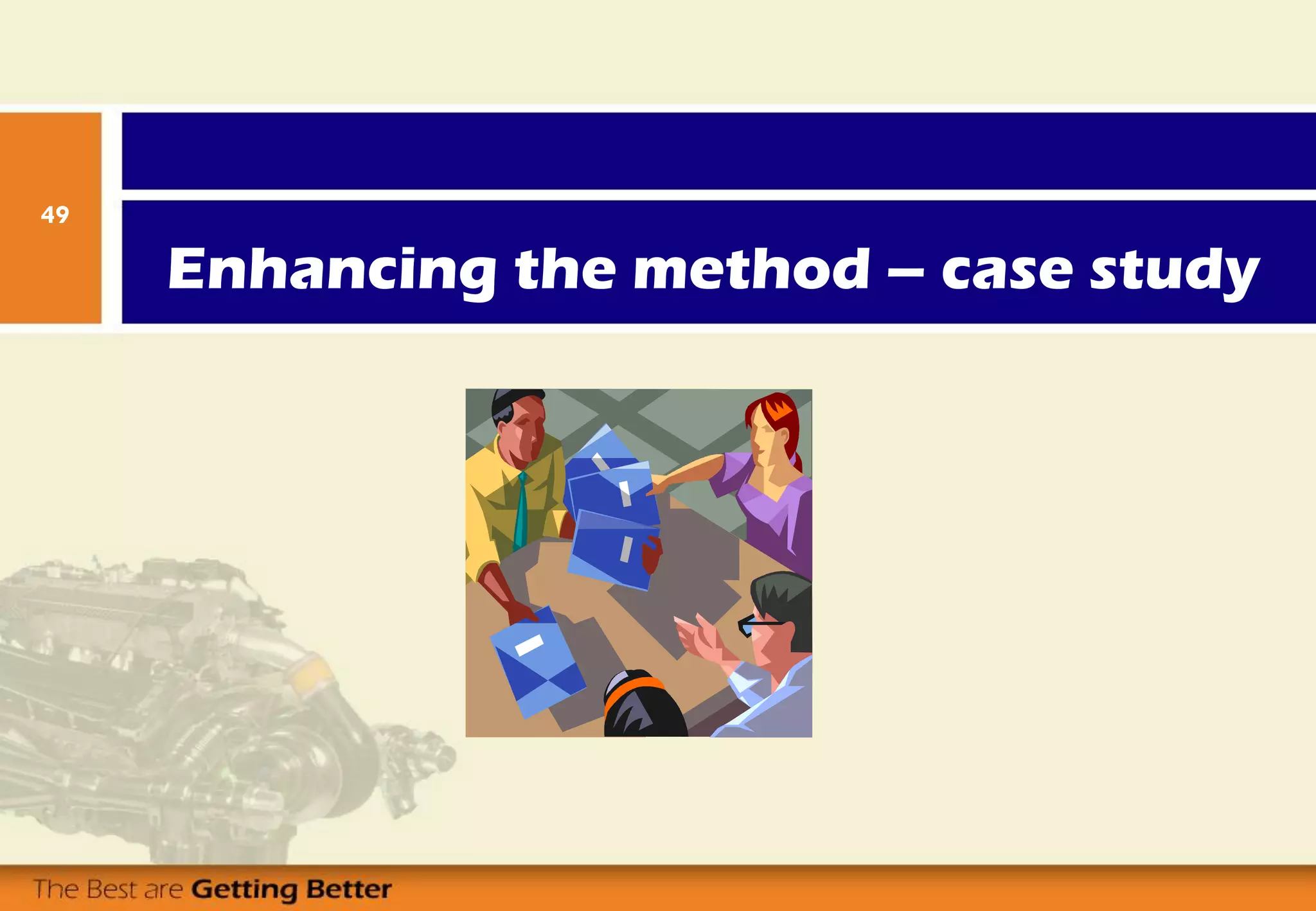 49

Enhancing the method – case study

The Best are Getting Better